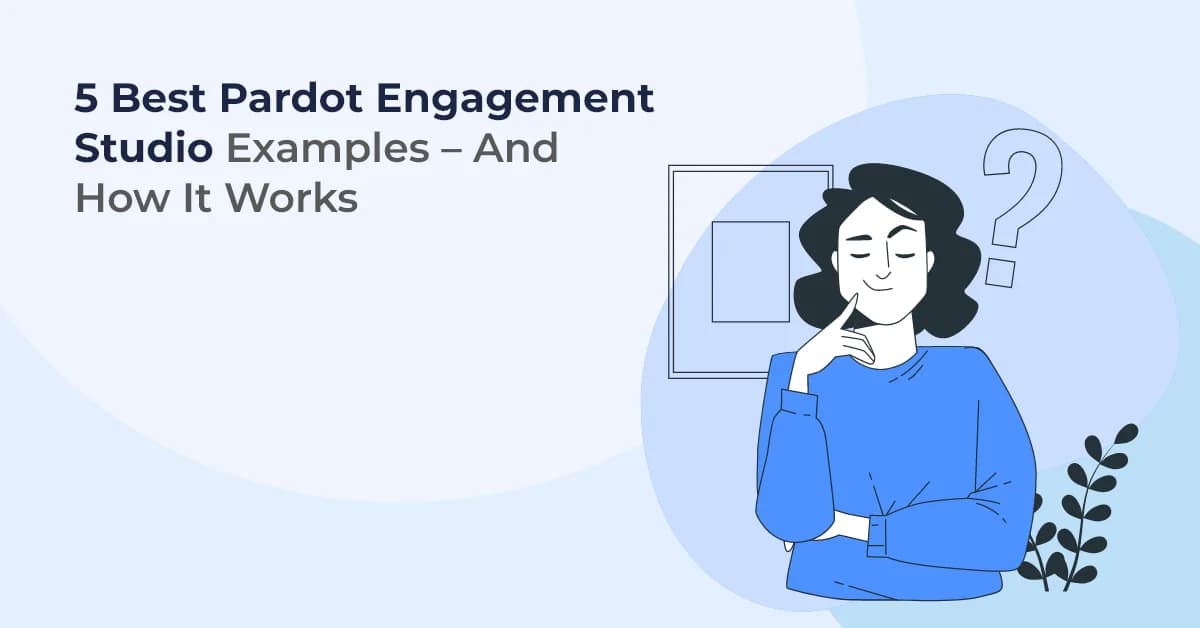 5 Best Pardot Engagement Studio Examples – And How It Works

?